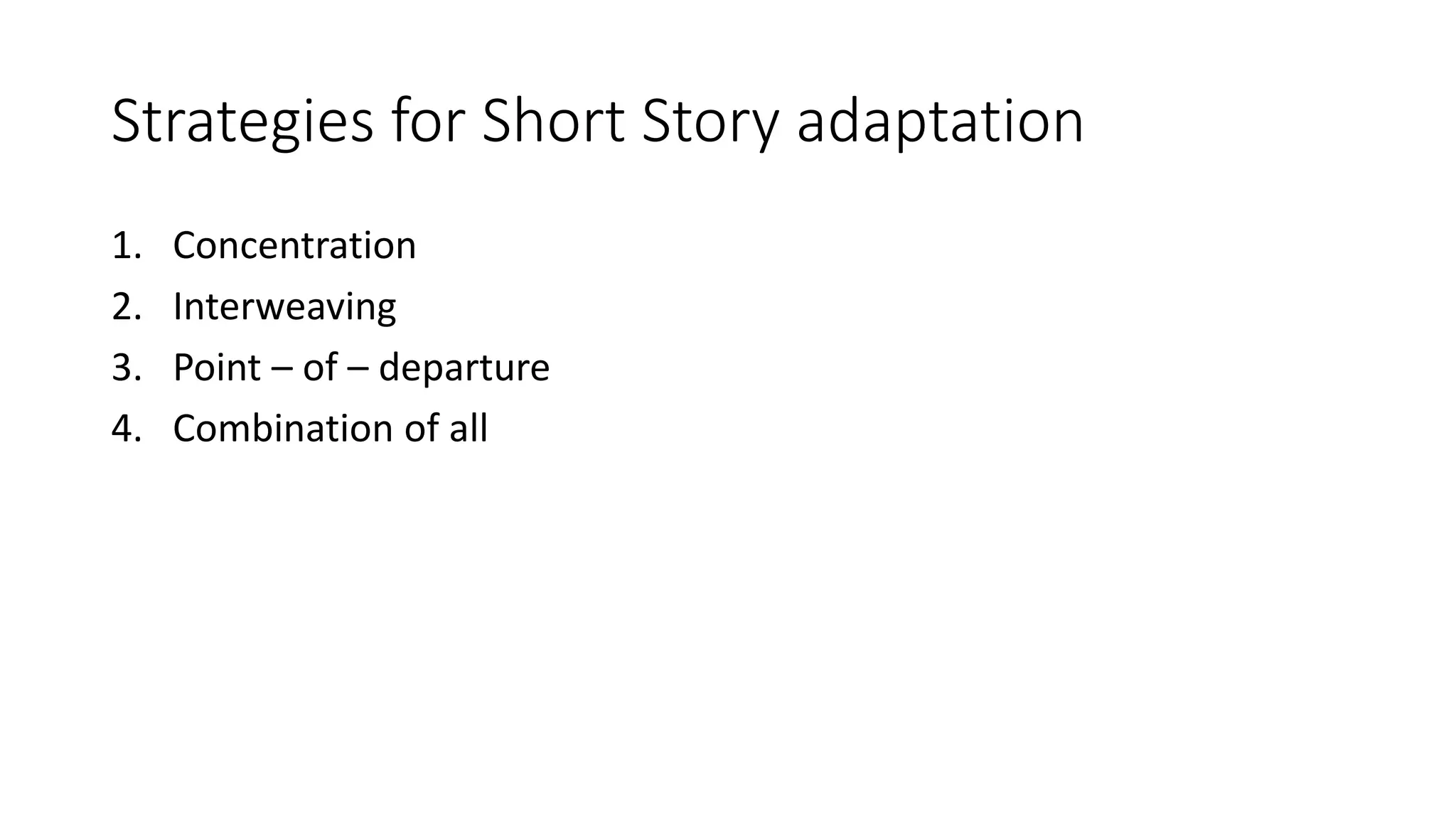 Strategies for Short Story adaptation

1. Concentration
2. Interweaving
3. Point – of – departure
4. Combination of all